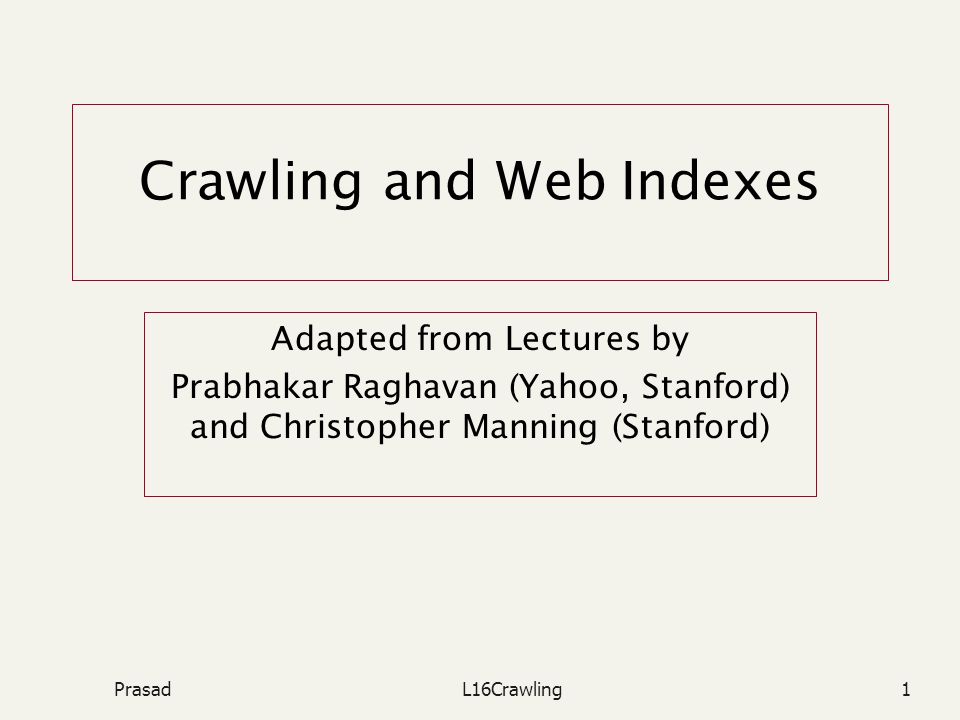 Crawling and Web Indexes

Adapted from Lectures by
Prabhakar Raghavan (Yahoo, Stanford) and Christopher Manning (Stanford)

Prasad

L16Crawling

1